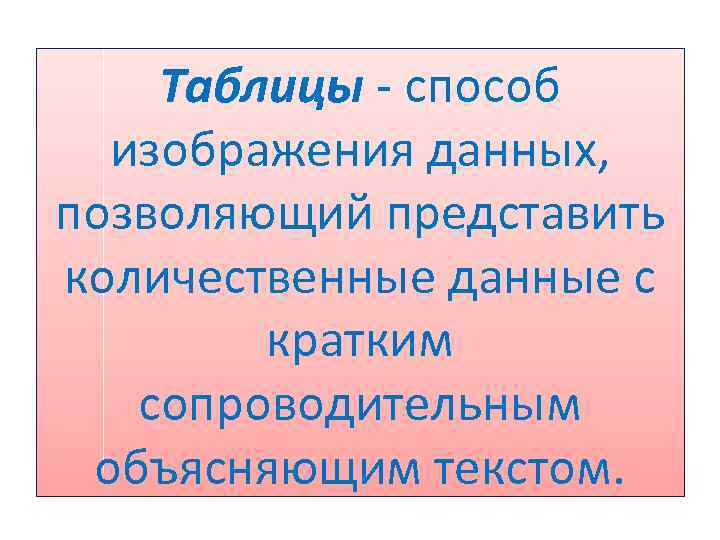 Таблицы - способ изображения данных, позволяющий представить количественные данные с кратким сопроводительным объясняющим текстом.